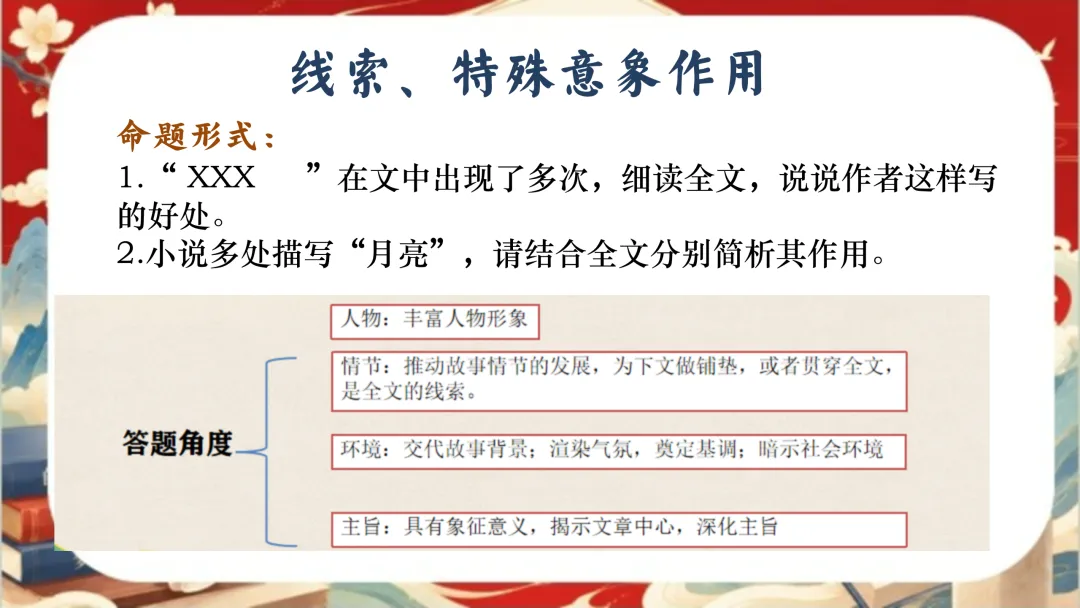 线索、特殊意象作用

命题形式：
1.“ XXX　 ”在文中出现了多次，细读全文，说说作者这样写的好处。
2.小说多处描写“月亮”，请结合全文分别简析其作用。

答题角度

人物：丰富人物形象

情节：推动故事情节的发展，为下文做铺垫，或者贯穿全文，是全文的线索。

环境：交代故事背景；渲染气氛，奠定基调；暗示社会环境

主旨：具有象征意义，揭示文章中心，深化主旨